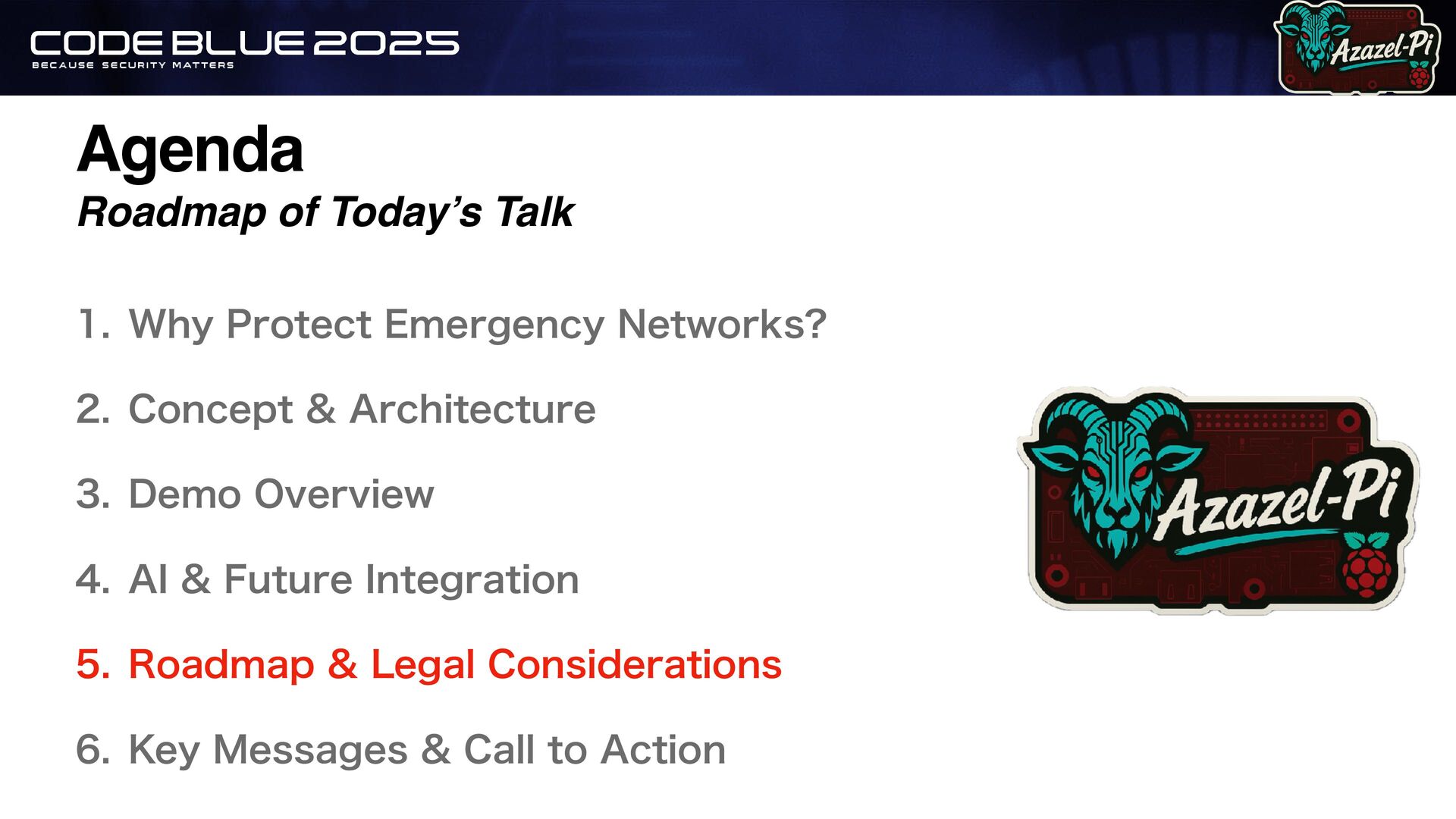 CODE BLUE 2025
BECAUSE SECURITY MATTERS

Azazel-Pi

Agenda
Roadmap of Today's Talk

1. Why Protect Emergency Networks?
2. Concept & Architecture
3. Demo Overview
4. AI & Future Integration
5. Roadmap & Legal Considerations
6. Key Messages & Call to Action

Azazel-Pi